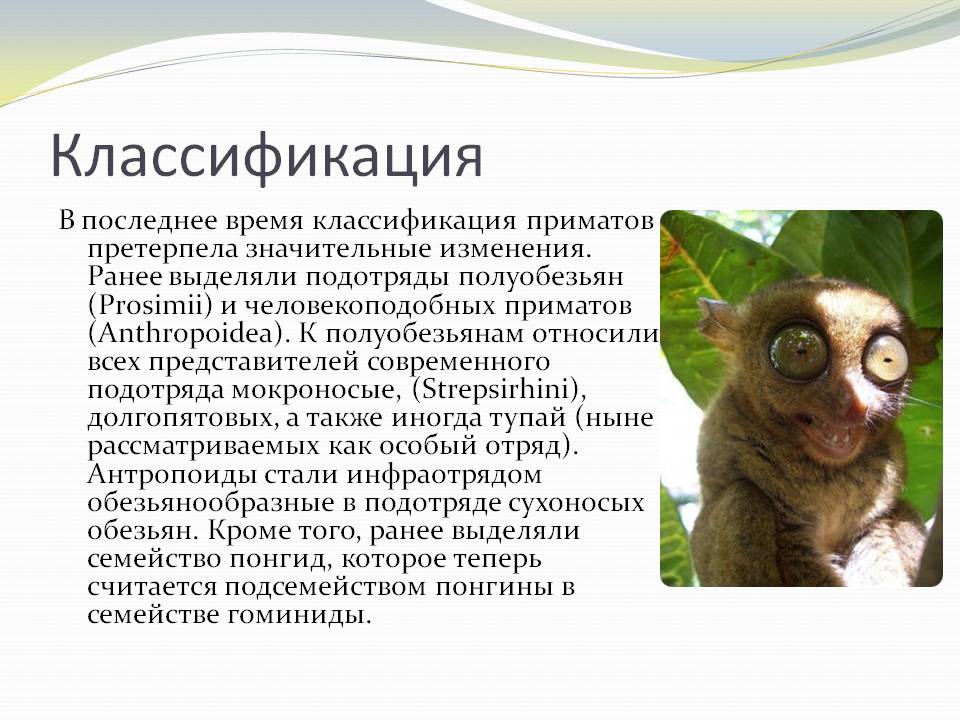 Классификация

В последнее время классификация приматов претерпела значительные изменения. Ранее выделяли подотряды полуобезьян (Prosimii) и человекоподобных приматов (Anthropoidea). К полуобезьянам относили всех представителей современного подотряда мокроносые, (Strepsirhini), долгопятовых, а также иногда тупай (ныне рассматриваемых как особый отряд). Антропоиды стали инфраотрядом обезьянообразные в подотряде сухоносых обезьян. Кроме того, ранее выделяли семейство понгид, которое теперь считается подсемейством понгины в семействе гоминиды.